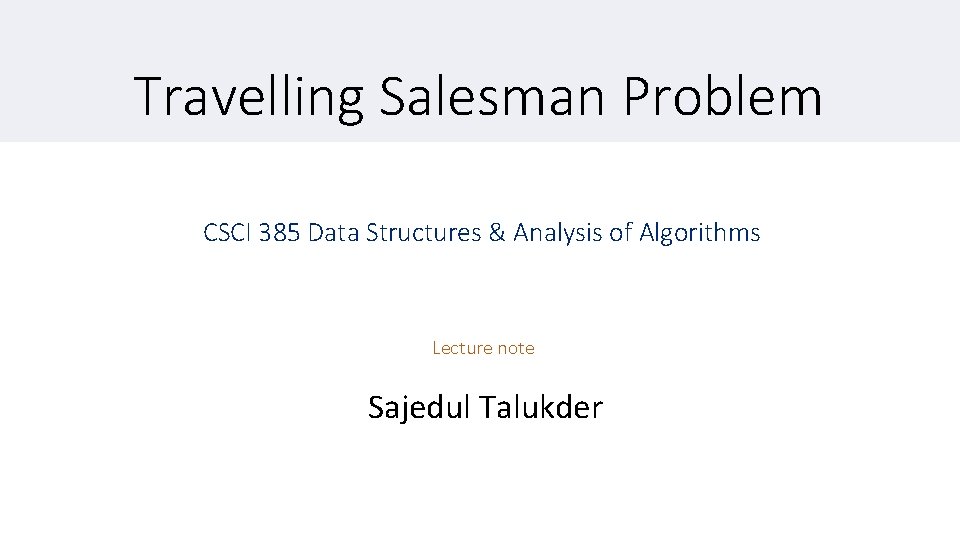 Travelling Salesman Problem

CSCI 385 Data Structures & Analysis of Algorithms

Lecture note

Sajedul Talukder